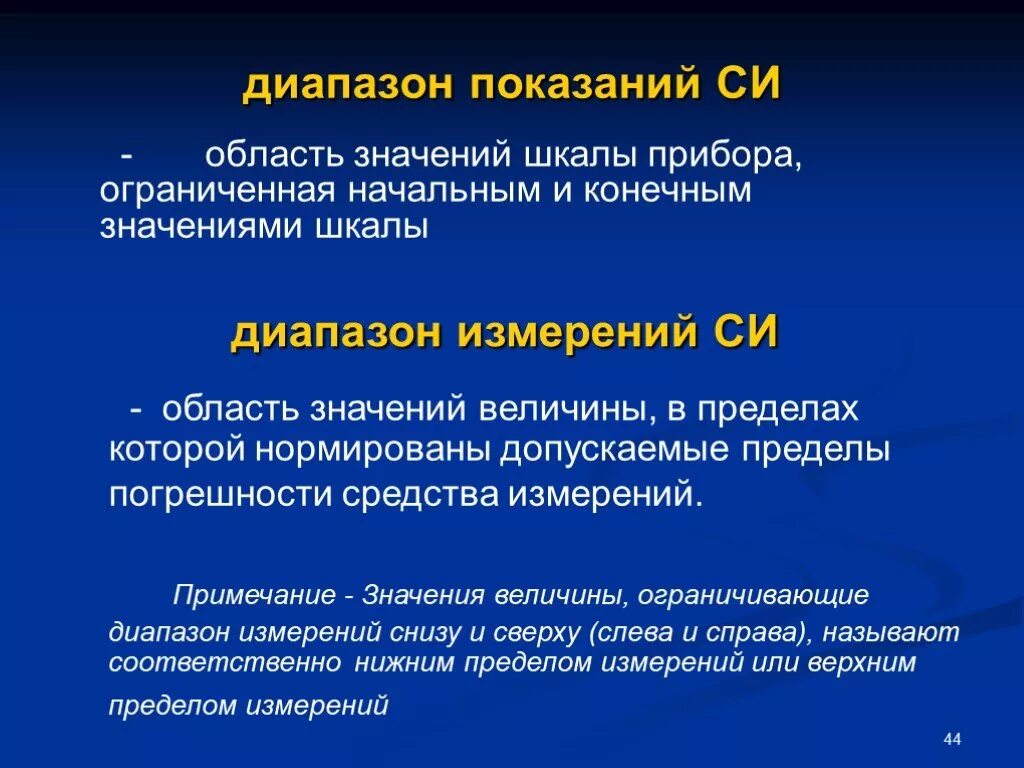 диапазон показаний СИ

- область значений шкалы прибора, ограниченная начальным и конечным значениями шкалы

диапазон измерений СИ

- область значений величины, в пределах которой нормированы допускаемые пределы погрешности средства измерений.

Примечание - Значения величины, ограничивающие диапазон измерений снизу и сверху (слева и справа), называют соответственно нижним пределом измерений или верхним пределом измерений

44